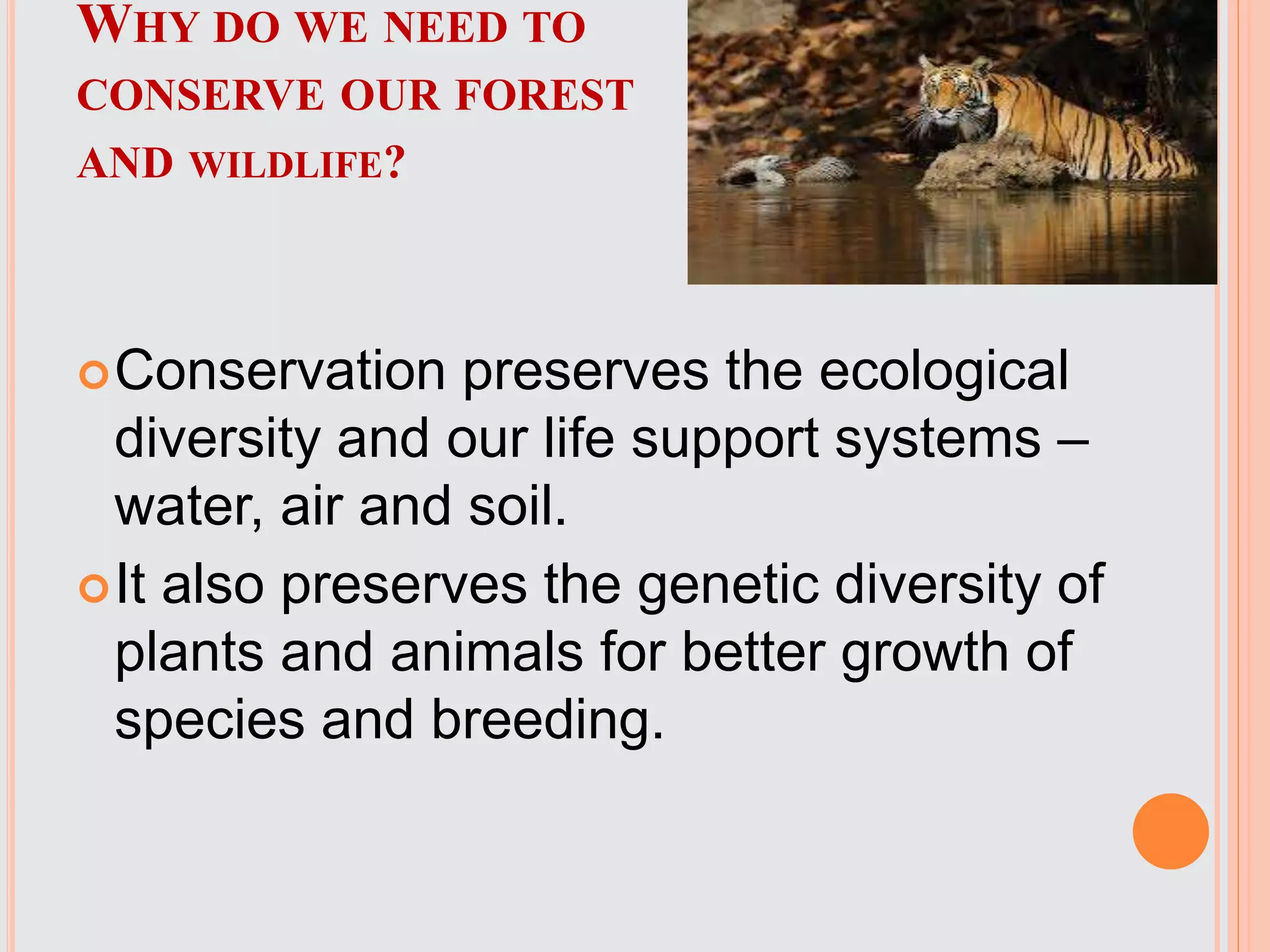 WHY DO WE NEED TO CONSERVE OUR FOREST AND WILDLIFE?

Conservation preserves the ecological diversity and our life support systems – water, air and soil.

It also preserves the genetic diversity of plants and animals for better growth of species and breeding.